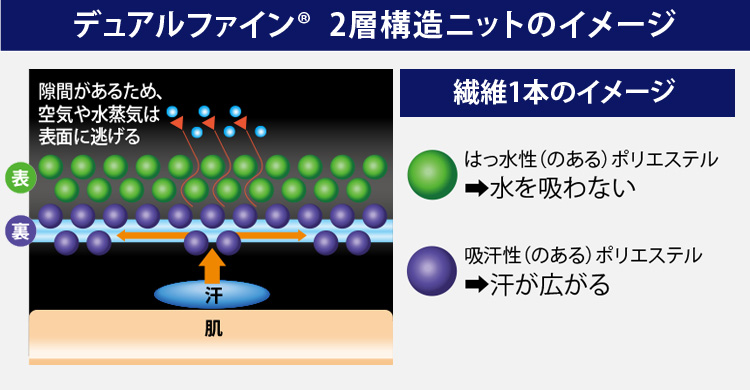 デュアルファイン® 2層構造ニットのイメージ

隙間があるため、空気や水蒸気は表面に逃げる

表

裏

汗

肌

繊維1本のイメージ

はっ水性（のある）ポリエステル
➡水を吸わない

吸汗性（のある）ポリエステル
➡汗が広がる